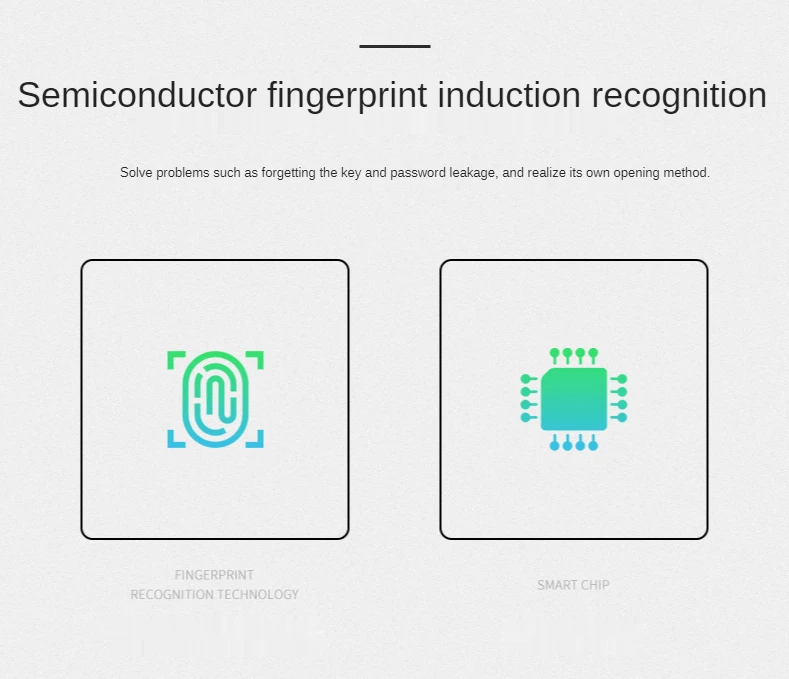 Semiconductor fingerprint induction recognition

Solve problems such as forgetting the key and password leakage, and realize its own opening method.

FINGERPRINT
RECOGNITION TECHNOLOGY

SMART CHIP